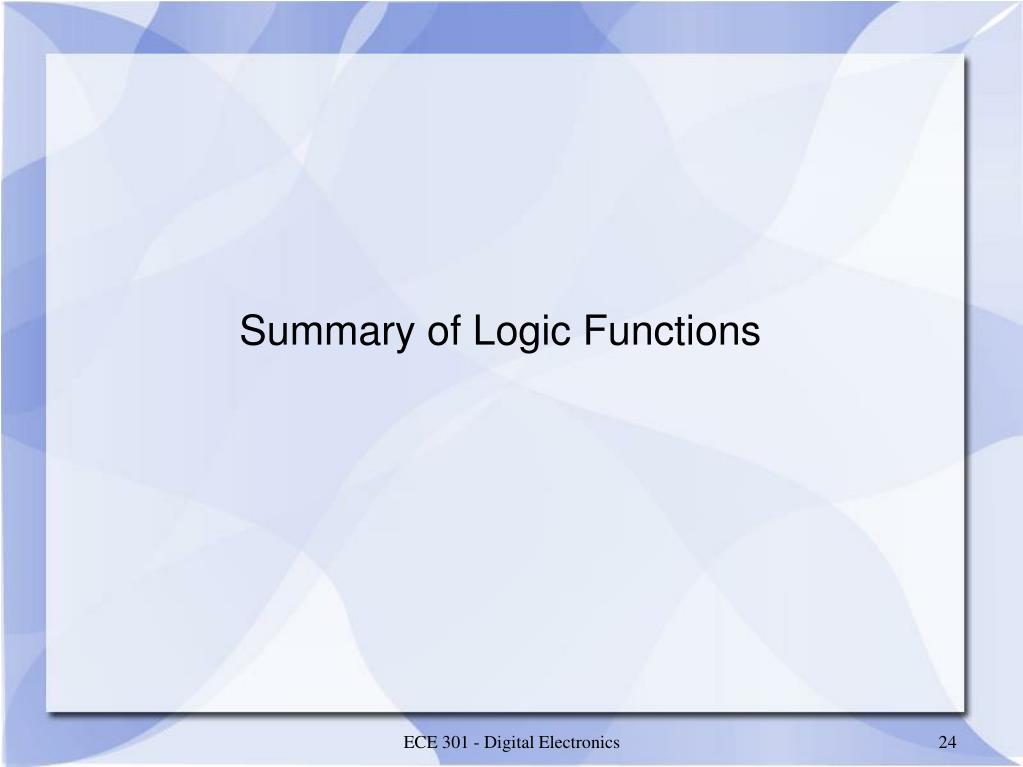 Summary of Logic Functions

ECE 301 - Digital Electronics

24